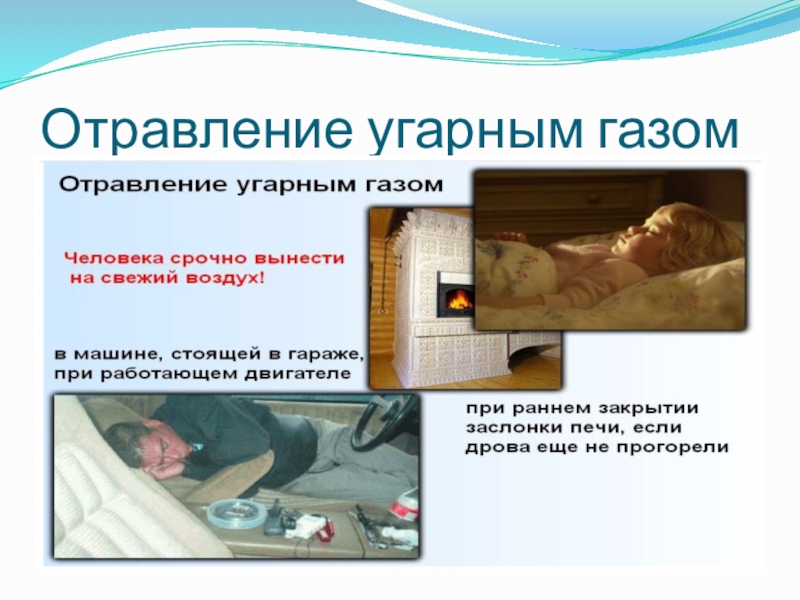 Отравление угарным газом

Отравление угарным газом

Человека срочно вынести на свежий воздух!

в машине, стоящей в гараже, при работающем двигателе

при раннем закрытии заслонки печи, если дрова еще не прогорели